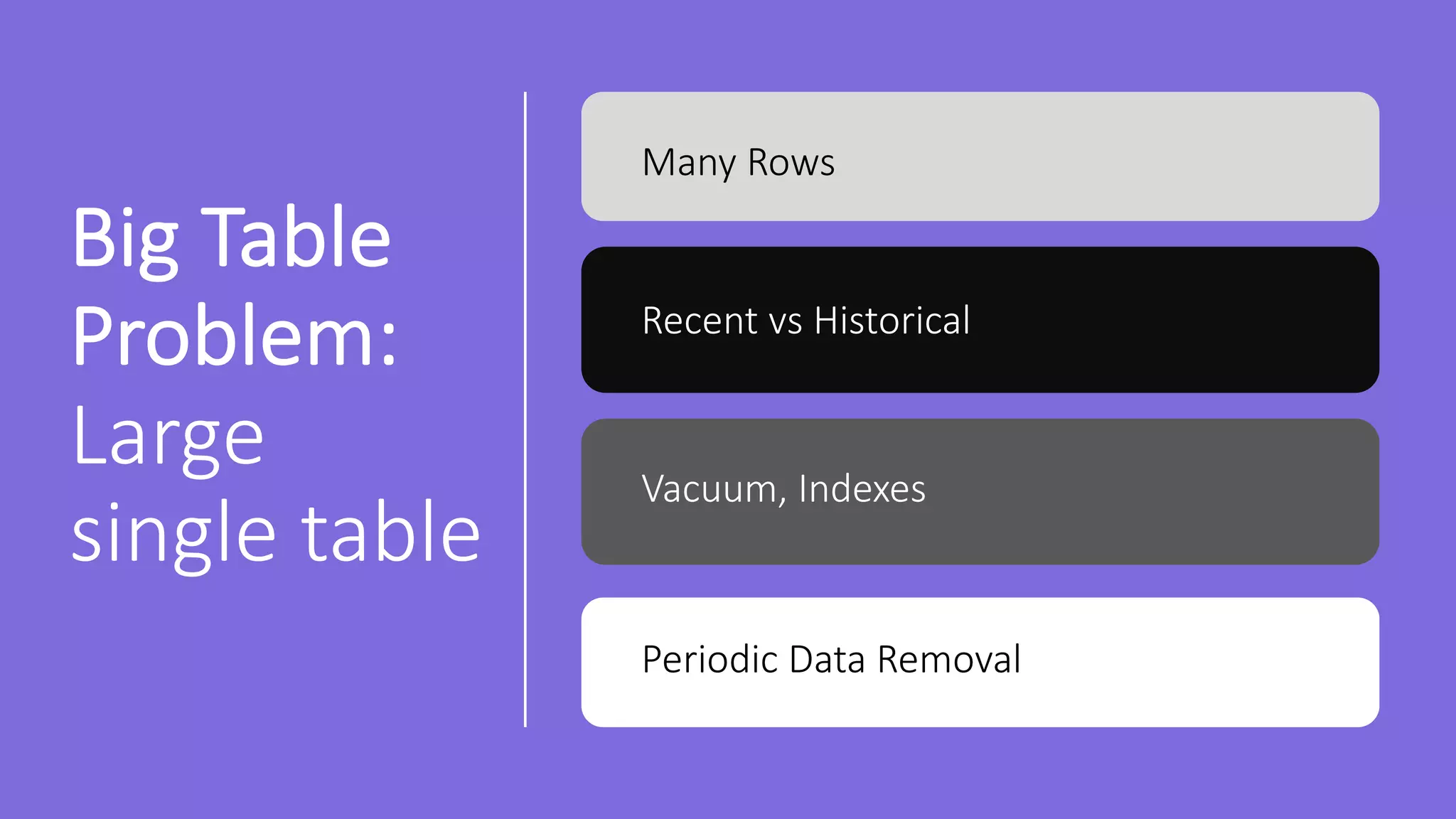 Big Table Problem: Large single table

Many Rows

Recent vs Historical

Vacuum, Indexes

Periodic Data Removal